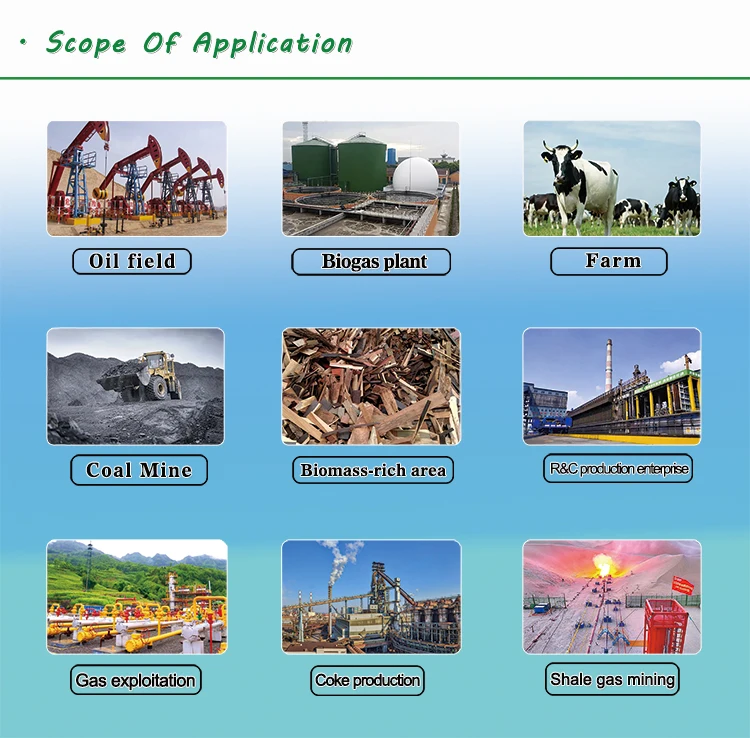 · Scope Of Application

Oil field

Biogas plant

Farm

Coal Mine

Biomass-rich area

R&C production enterprise

Gas exploitation

Coke production

Shale gas mining